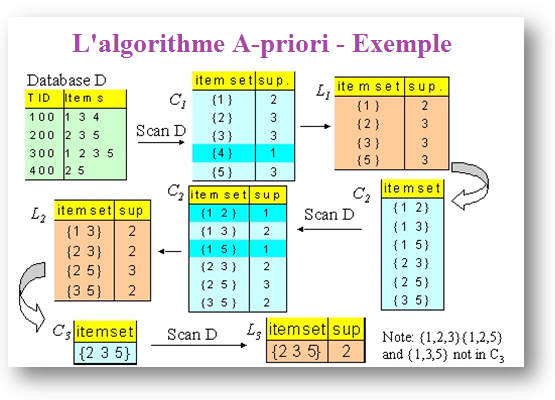 L'algorithme A-priori - Exemple

Database D

| TID | Items |
|---|---|
| 100 | 1 3 4 |
| 200 | 2 3 5 |
| 300 | 1 2 3 5 |
| 400 | 2 5 |

Scan D

$C_1$

| itemset | sup. |
|---|---|
| {1} | 2 |
| {2} | 3 |
| {3} | 3 |
| {4} | 1 |
| {5} | 3 |

$L_1$

| itemset | sup. |
|---|---|
| {1} | 2 |
| {2} | 3 |
| {3} | 3 |
| {5} | 3 |

$C_2$

| itemset |
|---|
| {1 2} |
| {1 3} |
| {1 5} |
| {2 3} |
| {2 5} |
| {3 5} |

Scan D

$C_2$

| itemset | sup |
|---|---|
| {1 2} | 1 |
| {1 3} | 2 |
| {1 5} | 1 |
| {2 3} | 2 |
| {2 5} | 3 |
| {3 5} | 2 |

$L_2$

| itemset | sup |
|---|---|
| {1 3} | 2 |
| {2 3} | 2 |
| {2 5} | 3 |
| {3 5} | 2 |

$C_3$

| itemset |
|---|
| {2 3 5} |

Scan D

$L_3$

| itemset | sup |
|---|---|
| {2 3 5} | 2 |

Note: {1,2,3}{1,2,5} and {1,3,5} not in $C_3$